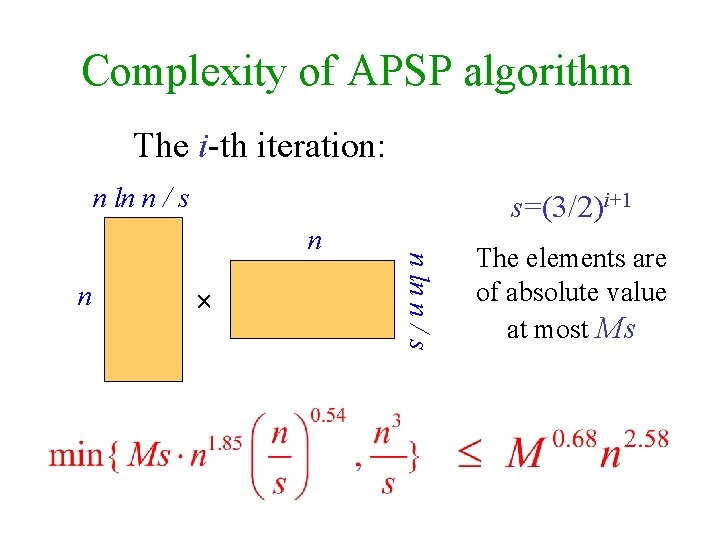 Complexity of APSP algorithm

The $i$-th iteration:

$n \ln n / s$

$n$

$\times$

$n$

$n \ln n / s$

$s=(3/2)^{i+1}$

The elements are of absolute value at most $Ms$

$\min\{ Ms \cdot n^{1.85} \left(\frac{n}{s}\right)^{0.54}, \frac{n^3}{s}\} \leq M^{0.68} n^{2.58}$